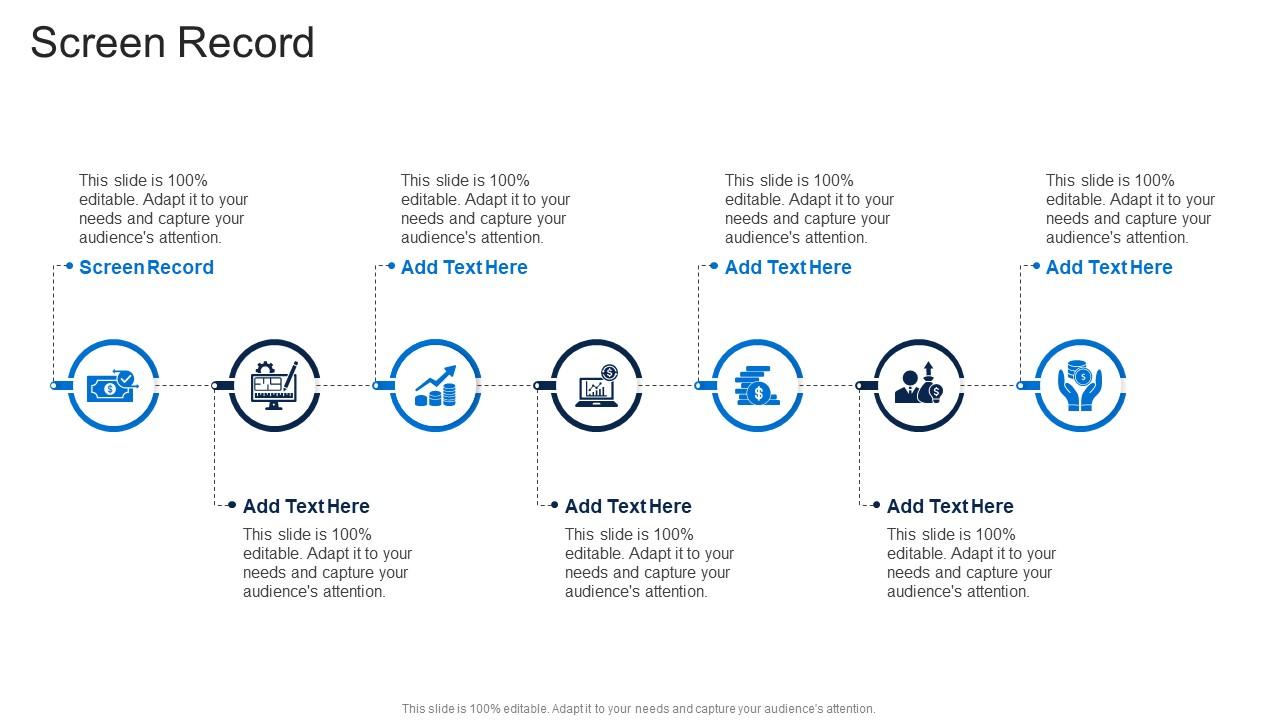 Screen Record

This slide is 100% editable. Adapt it to your needs and capture your audience's attention.

Screen Record

This slide is 100% editable. Adapt it to your needs and capture your audience's attention.

Add Text Here

This slide is 100% editable. Adapt it to your needs and capture your audience's attention.

Add Text Here

This slide is 100% editable. Adapt it to your needs and capture your audience's attention.

Add Text Here

Add Text Here

This slide is 100% editable. Adapt it to your needs and capture your audience's attention.

Add Text Here

This slide is 100% editable. Adapt it to your needs and capture your audience's attention.

Add Text Here

This slide is 100% editable. Adapt it to your needs and capture your audience's attention.

This slide is 100% editable. Adapt it to your needs and capture your audience's attention.